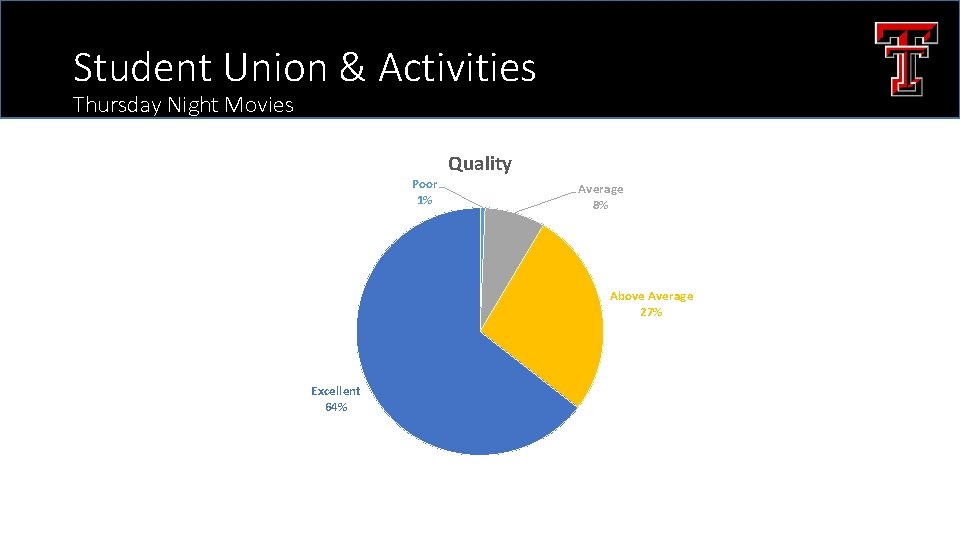 Student Union & Activities
Thursday Night Movies

Quality

Poor
1%

Average
8%

Above Average
27%

Excellent
64%